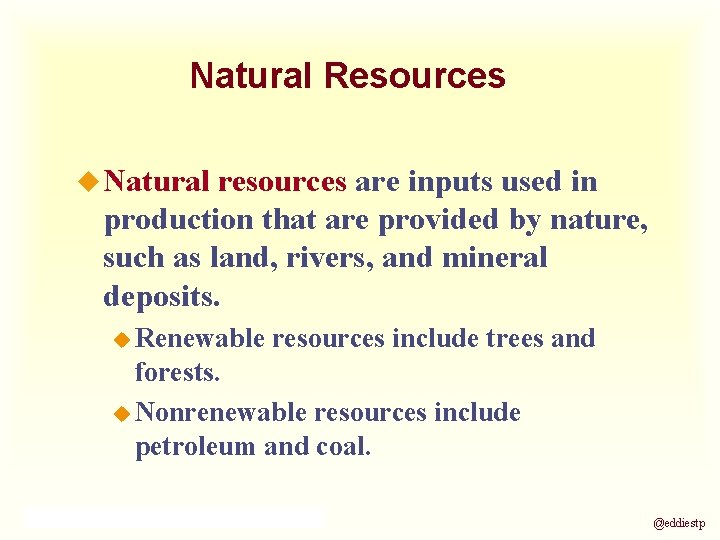 Natural Resources

Natural resources are inputs used in production that are provided by nature, such as land, rivers, and mineral deposits.

Renewable resources include trees and forests.

Nonrenewable resources include petroleum and coal.

@eddiestp